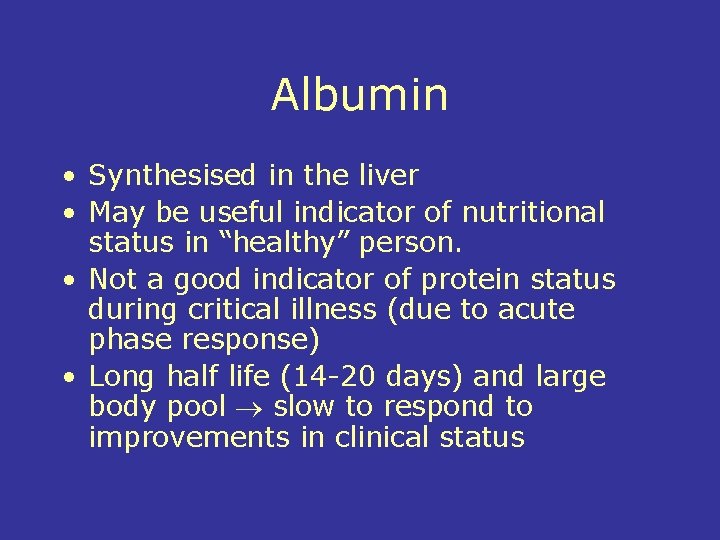 Albumin

• Synthesised in the liver
• May be useful indicator of nutritional status in “healthy” person.
• Not a good indicator of protein status during critical illness (due to acute phase response)
• Long half life (14-20 days) and large body pool $\rightarrow$ slow to respond to improvements in clinical status